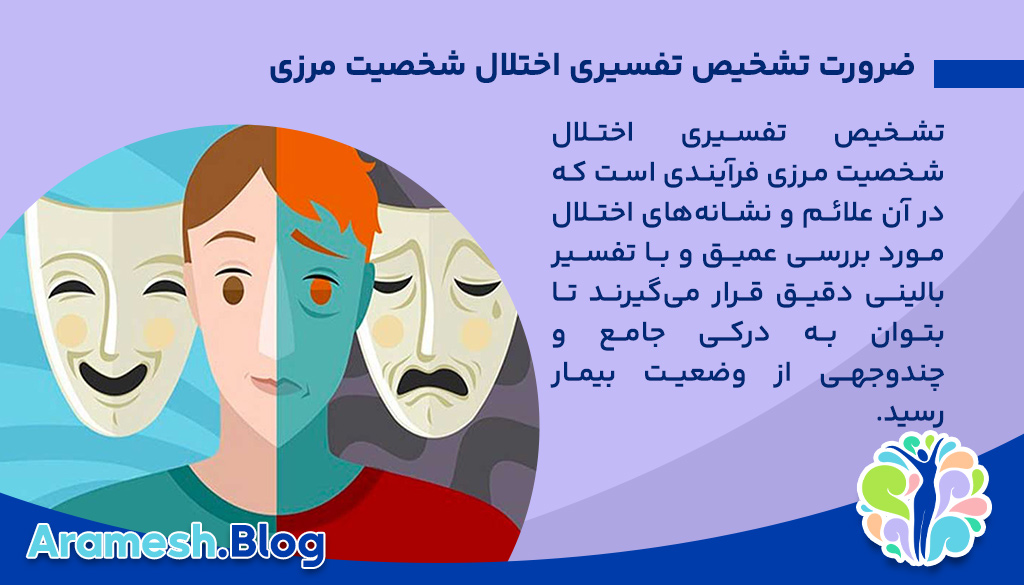 ضرورت تشخیص تفسیری اختلال شخصیت مرزی

تشخیص تفسیری اختلال شخصیت مرزی فرآیندی است که در آن علائم و نشانه‌های اختلال مورد بررسی عمیق و با تفسیر بالینی دقیق قرار می‌گیرند تا بتوان به درکی جامع و چندوجهی از وضعیت بیمار رسید.

Aramesh.Blog